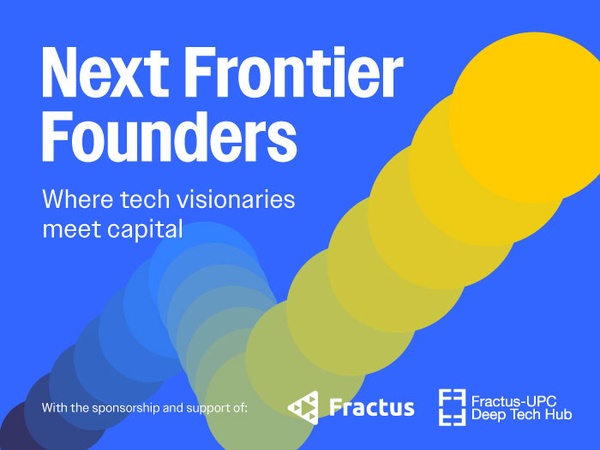 Next Frontier Founders

Where tech visionaries meet capital

With the sponsorship and support of:

Fractus

Fractus-UPC Deep Tech Hub